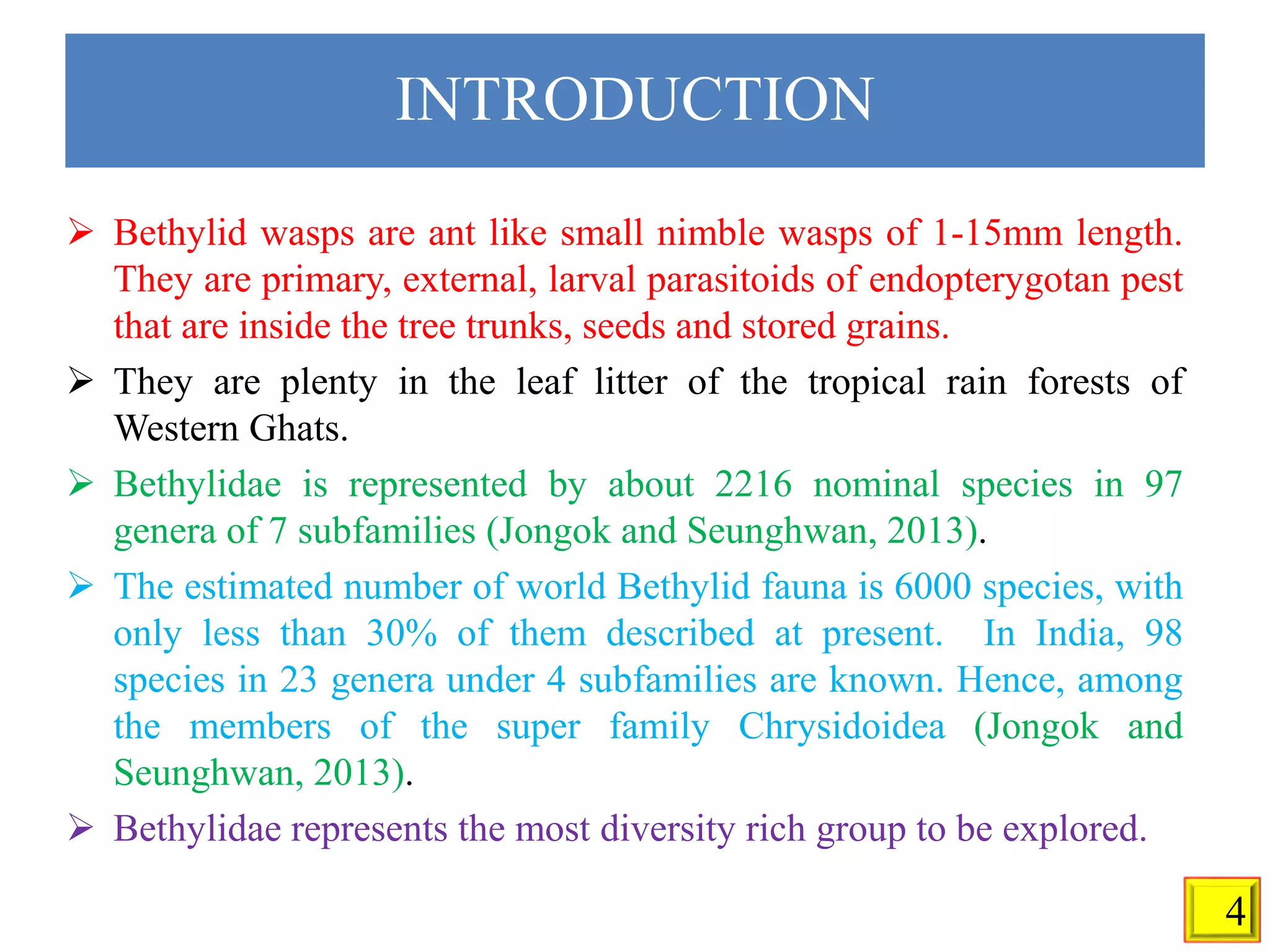 INTRODUCTION

➢ Bethylid wasps are ant like small nimble wasps of 1-15mm length. They are primary, external, larval parasitoids of endopterygotan pest that are inside the tree trunks, seeds and stored grains.

➢ They are plenty in the leaf litter of the tropical rain forests of Western Ghats.

➢ Bethylidae is represented by about 2216 nominal species in 97 genera of 7 subfamilies (Jongok and Seunghwan, 2013).

➢ The estimated number of world Bethylid fauna is 6000 species, with only less than 30% of them described at present. In India, 98 species in 23 genera under 4 subfamilies are known. Hence, among the members of the super family Chrysidoidea (Jongok and Seunghwan, 2013).

➢ Bethylidae represents the most diversity rich group to be explored.

4